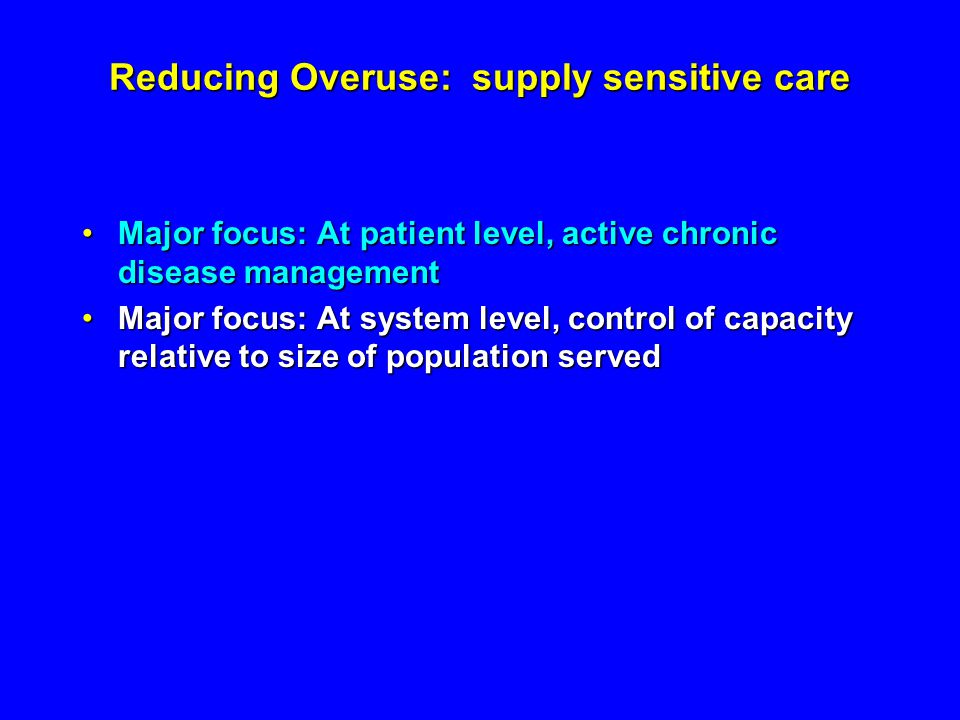 Reducing Overuse:  supply sensitive care

• Major focus: At patient level, active chronic disease management
• Major focus: At system level, control of capacity relative to size of population served